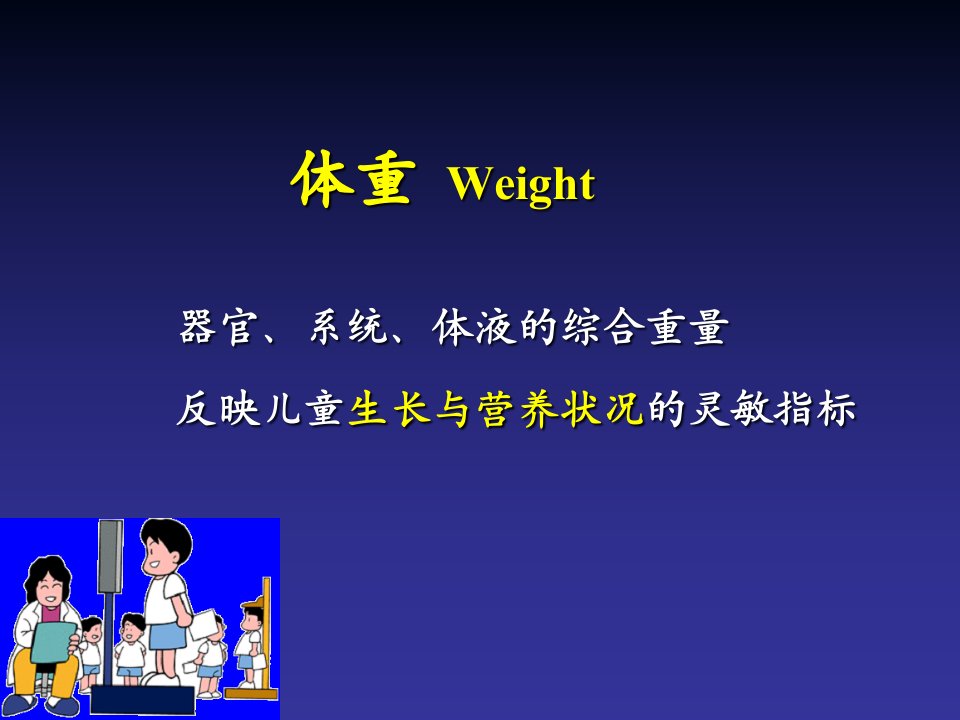 体重 Weight

器官、系统、体液的综合重量

反映儿童生长与营养状况的灵敏指标